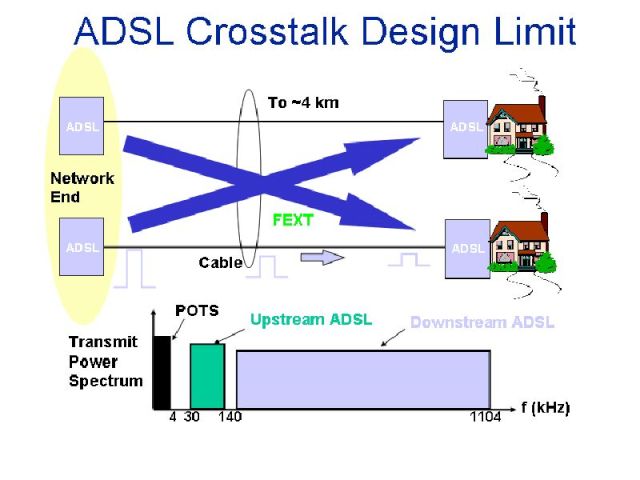 ADSL Crosstalk Design Limit

ADSL

To ~4 km

ADSL

Network End

FEXT

ADSL

Cable

ADSL

POTS

Upstream ADSL

Downstream ADSL

Transmit Power Spectrum

4 30 140 1104 f (kHz)